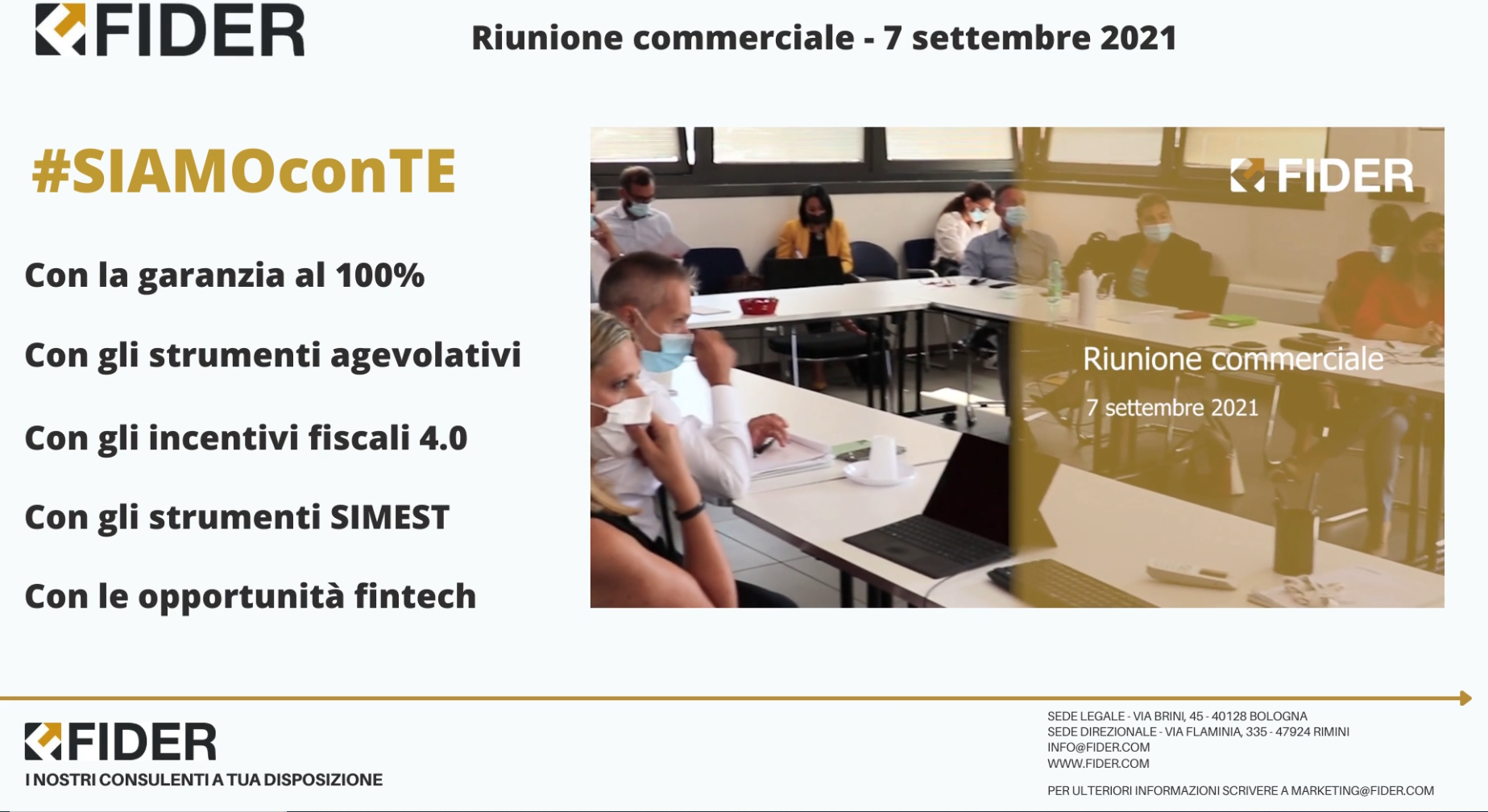 FIDER

Riunione commerciale - 7 settembre 2021

#SIAMOconTE

Con la garanzia al 100%

Con gli strumenti agevolativi

Con gli incentivi fiscali 4.0

Con gli strumenti SIMEST

Con le opportunità fintech

FIDER

Riunione commerciale

7 settembre 2021

FIDER
I NOSTRI CONSULENTI A TUA DISPOSIZIONE

SEDE LEGALE - VIA BRINI, 45 - 40128 BOLOGNA
SEDE DIREZIONALE - VIA FLAMINIA, 335 - 47924 RIMINI
INFO@FIDER.COM
WWW.FIDER.COM

PER ULTERIORI INFORMAZIONI SCRIVERE A MARKETING@FIDER.COM